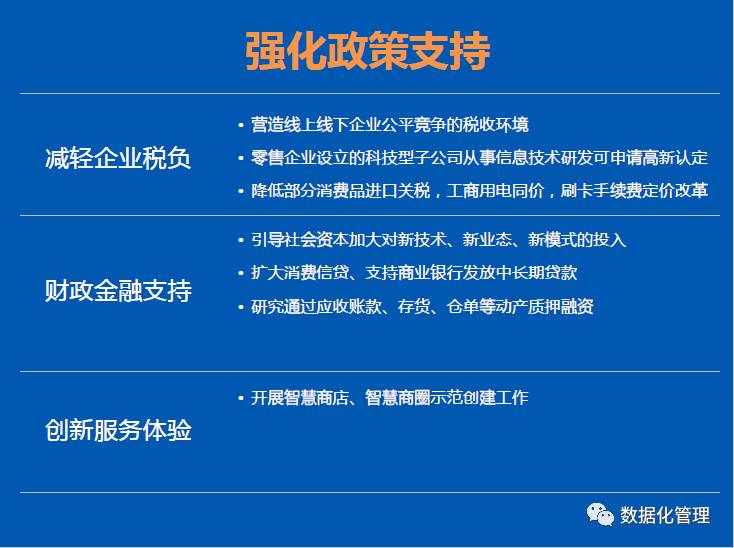 强化政策支持

减轻企业税负

• 营造线上线下企业公平竞争的税收环境
• 零售企业设立的科技型子公司从事信息技术研发可申请高新认定
• 降低部分消费品进口关税，工商用电同价，刷卡手续费定价改革

财政金融支持

• 引导社会资本加大对新技术、新业态、新模式的投入
• 扩大消费信贷、支持商业银行发放中长期贷款
• 研究通过应收账款、存货、仓单等动产质押融资

创新服务体验

• 开展智慧商店、智慧商圈示范创建工作

数据化管理